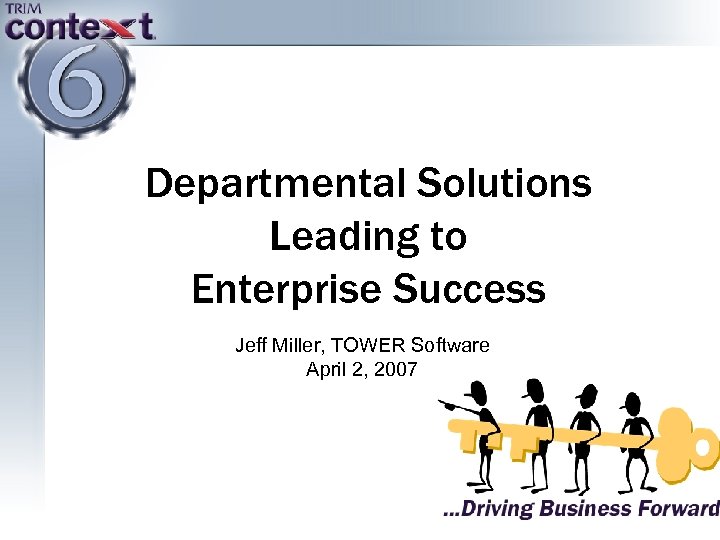 TRIM
context
6

Departmental Solutions Leading to Enterprise Success

Jeff Miller, TOWER Software
April 2, 2007

...Driving Business Forward